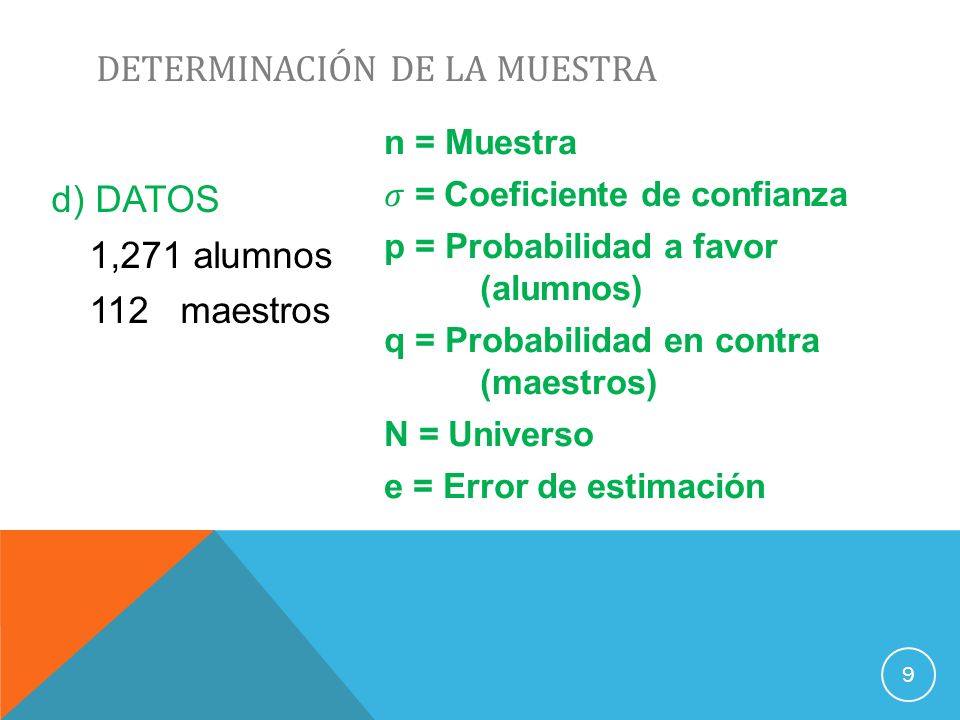 DETERMINACIÓN DE LA MUESTRA

d) DATOS

1,271 alumnos

112 maestros

n = Muestra

$\sigma$ = Coeficiente de confianza

p = Probabilidad a favor (alumnos)

q = Probabilidad en contra (maestros)

N = Universo

e = Error de estimación

9